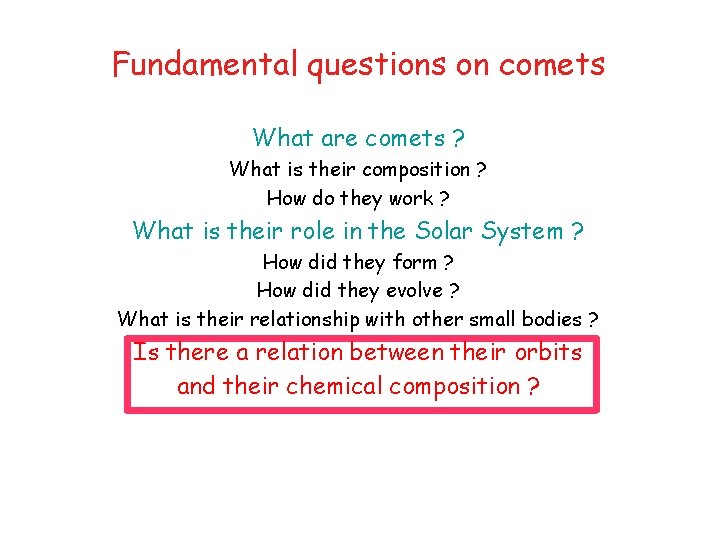 Fundamental questions on comets

What are comets ?

What is their composition ?

How do they work ?

What is their role in the Solar System ?

How did they form ?

How did they evolve ?

What is their relationship with other small bodies ?

Is there a relation between their orbits and their chemical composition ?